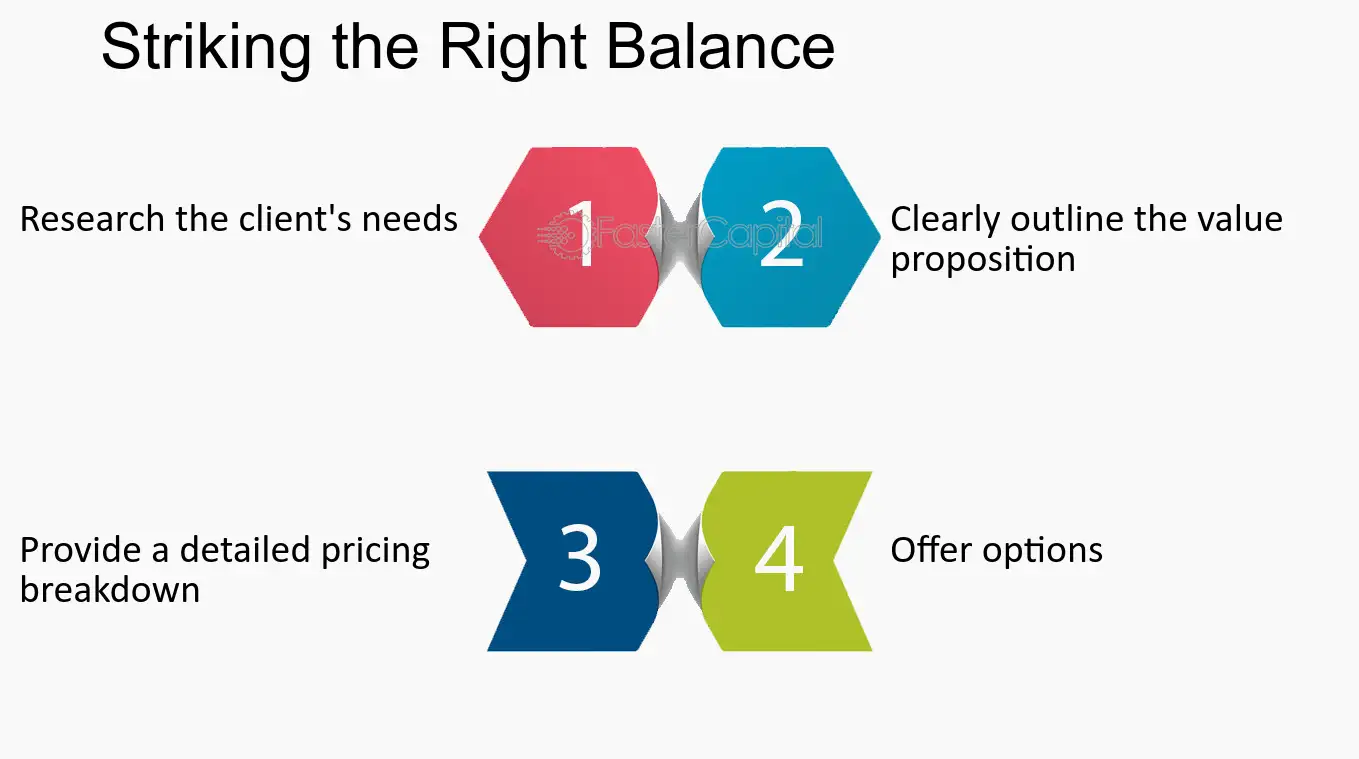 Striking the Right Balance

Research the client's needs

1

2

Clearly outline the value proposition

Provide a detailed pricing breakdown

3

4

Offer options

FasterCapital